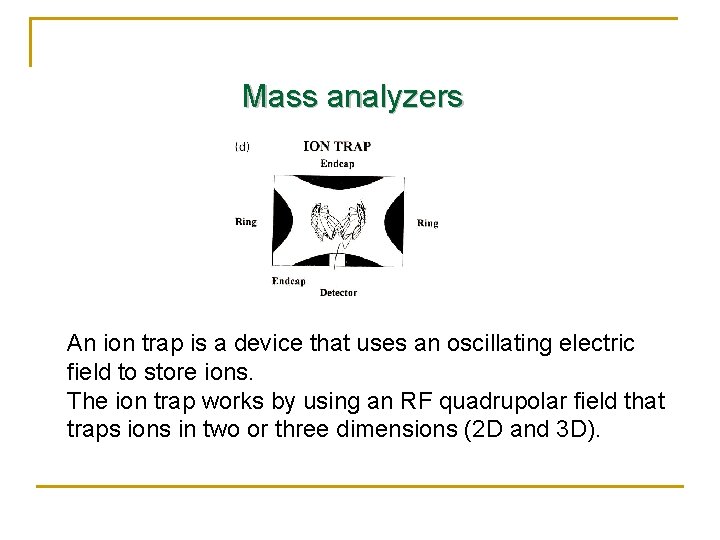 Mass analyzers

(d)
ION TRAP
Endcap
Ring
Ring
Endcap
Detector

An ion trap is a device that uses an oscillating electric field to store ions.

The ion trap works by using an RF quadrupolar field that traps ions in two or three dimensions (2D and 3D).